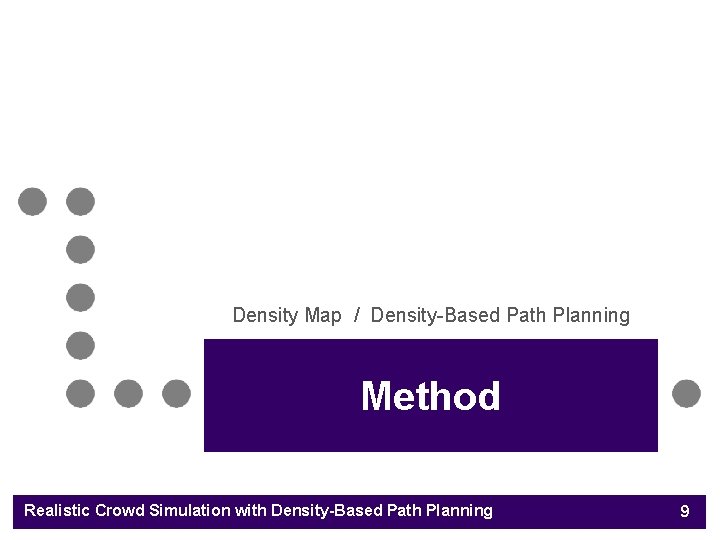 Density Map / Density-Based Path Planning

Method

Realistic Crowd Simulation with Density-Based Path Planning 9